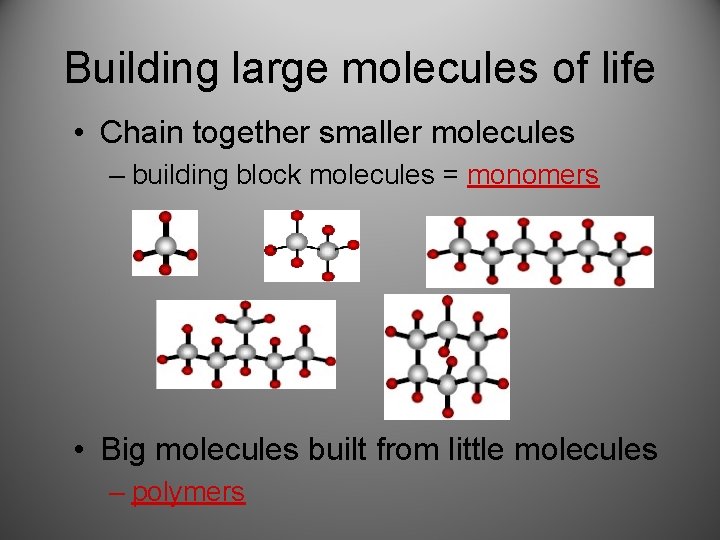 Building large molecules of life

• Chain together smaller molecules
– building block molecules = monomers

• Big molecules built from little molecules
– polymers